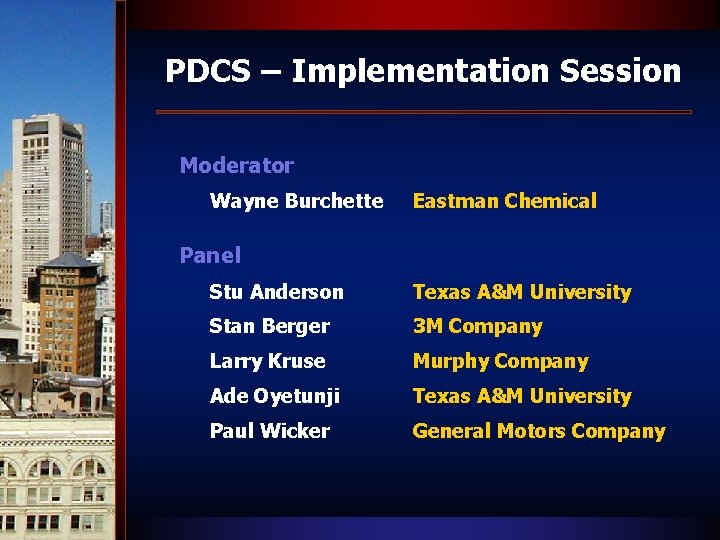 PDCS – Implementation Session

Moderator

Wayne Burchette Eastman Chemical

Panel

Stu Anderson Texas A&M University
Stan Berger 3M Company
Larry Kruse Murphy Company
Ade Oyetunji Texas A&M University
Paul Wicker General Motors Company